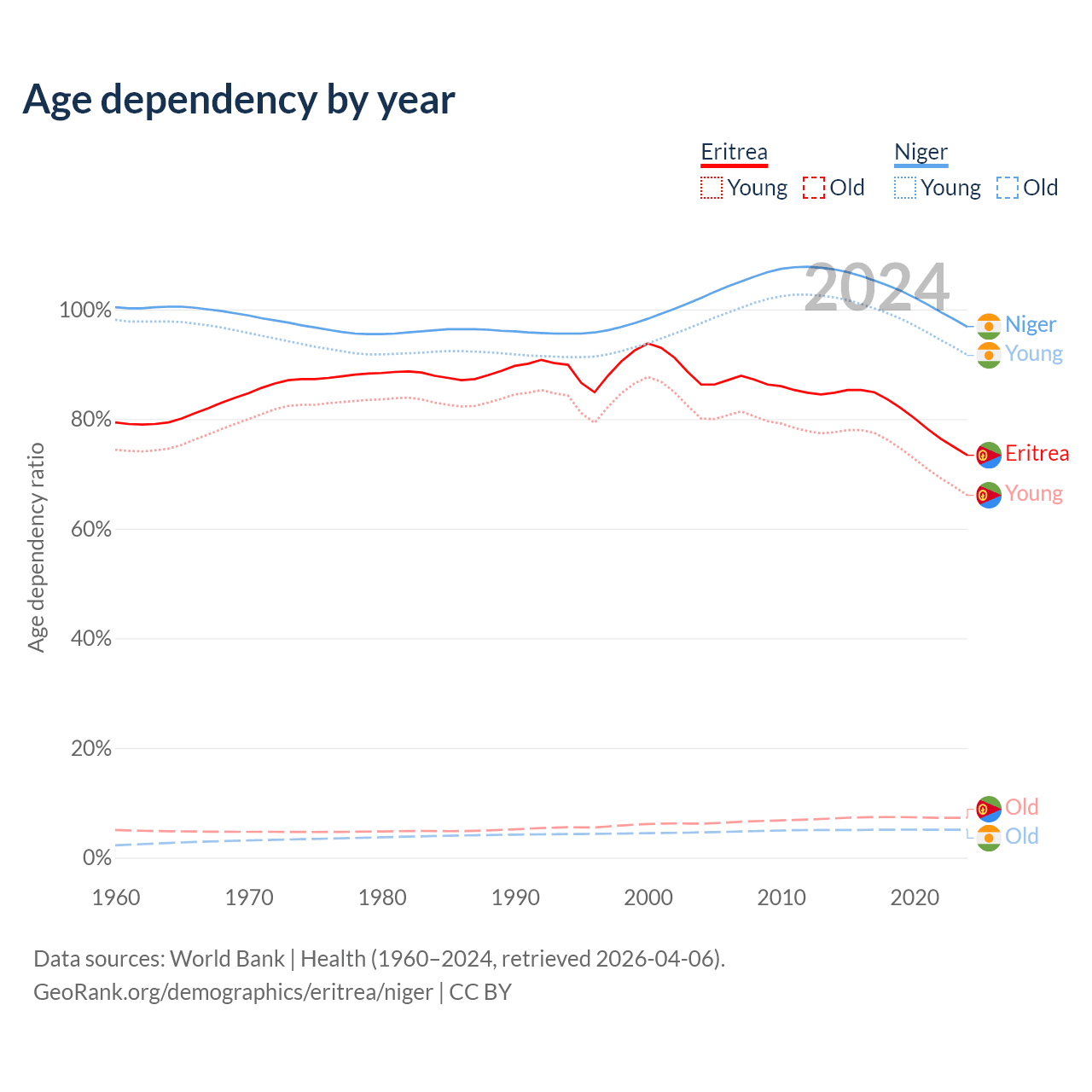 Age dependency by year

Eritrea
Young Old

Niger
Young Old

2024

Age dependency ratio

100%
80%
60%
40%
20%
0%

Niger
Young
Eritrea
Young
Old
Old

1960
1970
1980
1990
2000
2010
2020

Data sources: World Bank | Health (1960–2024, retrieved 2026-04-06).
GeoRank.org/demographics/eritrea/niger | CC BY